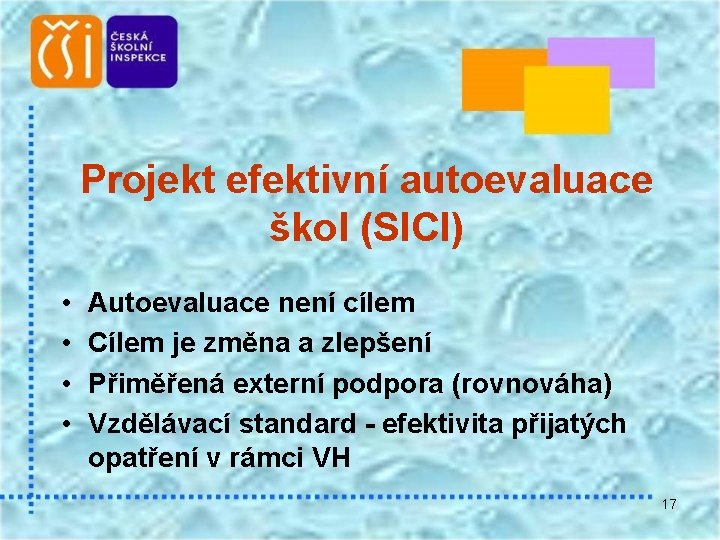 ČŠI
ČESKÁ ŠKOLNÍ INSPEKCE

Projekt efektivní autoevaluace škol (SICI)

• Autoevaluace není cílem
• Cílem je změna a zlepšení
• Přiměřená externí podpora (rovnováha)
• Vzdělávací standard - efektivita přijatých opatření v rámci VH

17